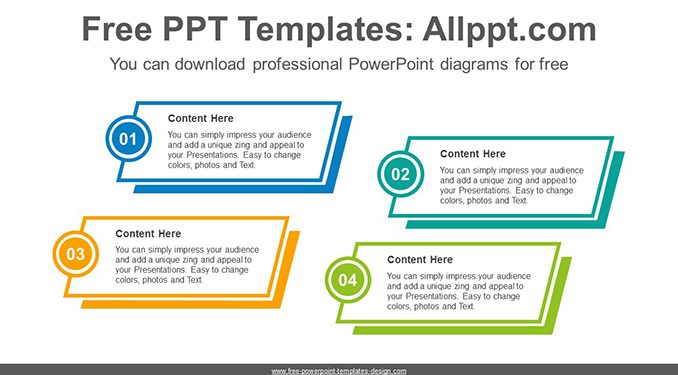 Free PPT Templates: Allppt.com

You can download professional PowerPoint diagrams for free

01

Content Here

You can simply impress your audience and add a unique zing and appeal to your Presentations. Easy to change colors, photos and Text.

02

Content Here

You can simply impress your audience and add a unique zing and appeal to your Presentations. Easy to change colors, photos and Text.

03

Content Here

You can simply impress your audience and add a unique zing and appeal to your Presentations. Easy to change colors, photos and Text.

04

Content Here

You can simply impress your audience and add a unique zing and appeal to your Presentations. Easy to change colors, photos and Text.

www.free-powerpoint-templates-design.com